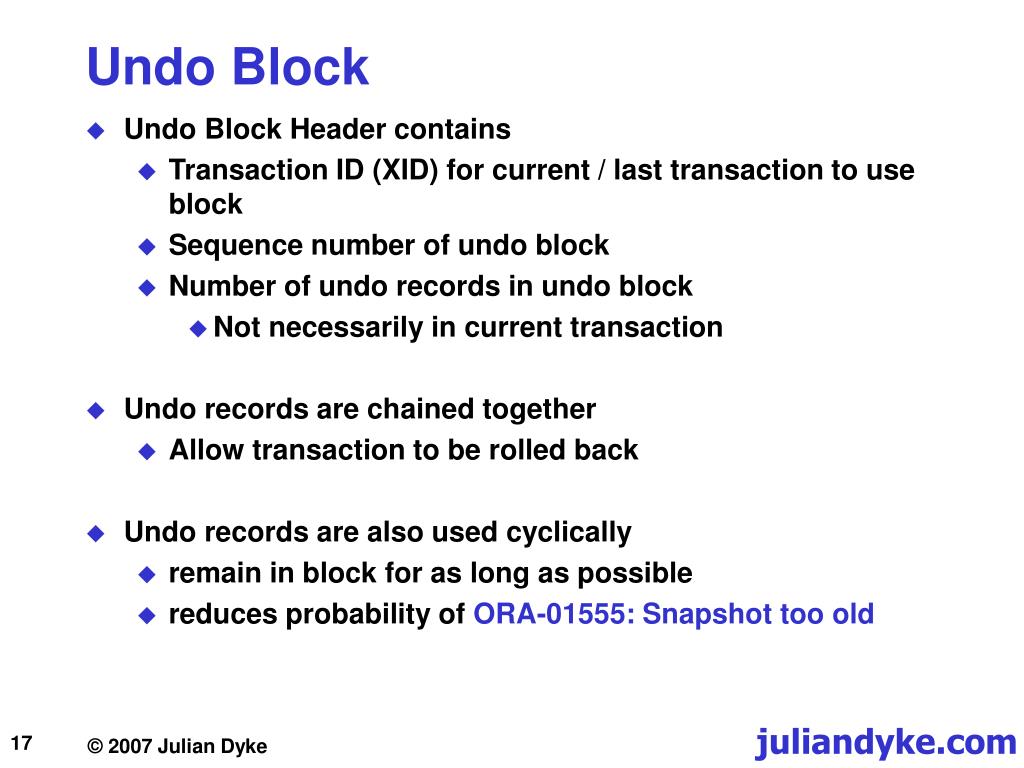 Undo Block

Undo Block Header contains
Transaction ID (XID) for current / last transaction to use block
Sequence number of undo block
Number of undo records in undo block
Not necessarily in current transaction

Undo records are chained together
Allow transaction to be rolled back

Undo records are also used cyclically
remain in block for as long as possible
reduces probability of ORA-01555: Snapshot too old

17
© 2007 Julian Dyke
juliandyke.com